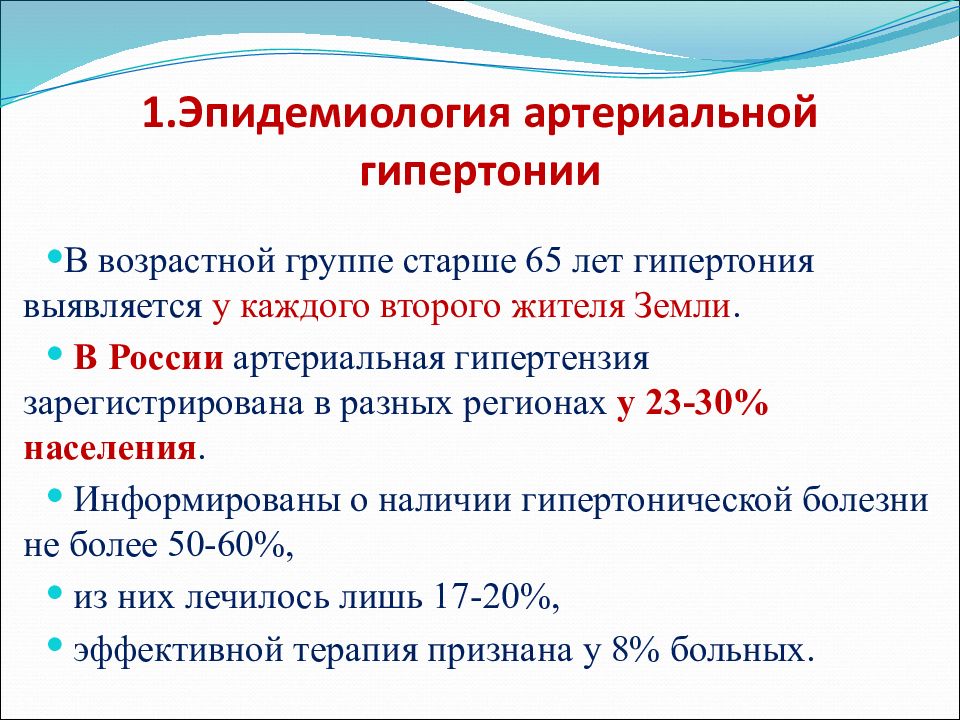 1.Эпидемиология артериальной гипертонии

•В возрастной группе старше 65 лет гипертония выявляется у каждого второго жителя Земли.

• В России артериальная гипертензия зарегистрирована в разных регионах у 23-30% населения.

• Информированы о наличии гипертонической болезни не более 50-60%,

• из них лечилось лишь 17-20%,

• эффективной терапия признана у 8% больных.